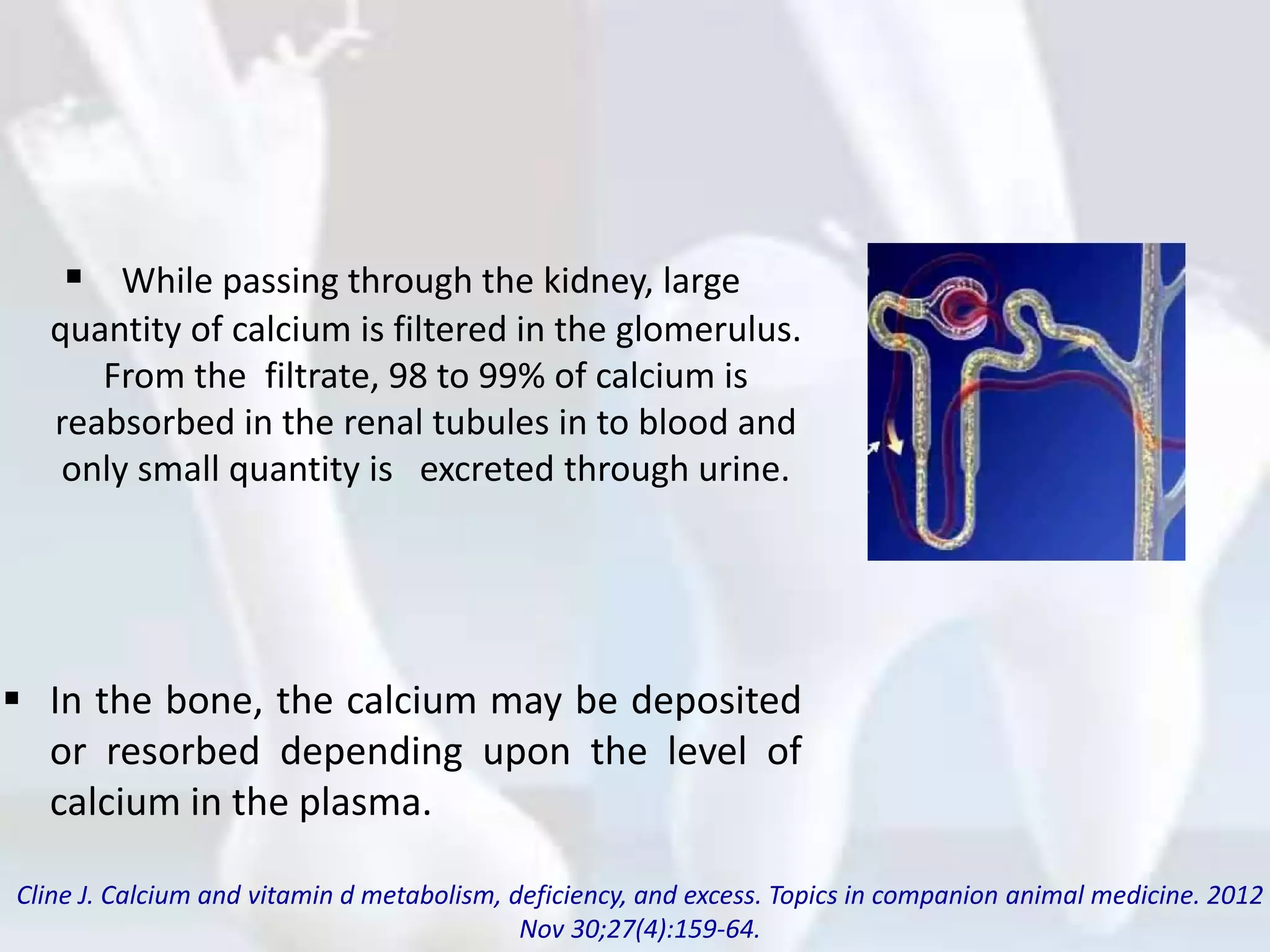 ▪ While passing through the kidney, large quantity of calcium is filtered in the glomerulus. From the filtrate, 98 to 99% of calcium is reabsorbed in the renal tubules in to blood and only small quantity is excreted through urine.

▪ In the bone, the calcium may be deposited or resorbed depending upon the level of calcium in the plasma.

Cline J. Calcium and vitamin d metabolism, deficiency, and excess. Topics in companion animal medicine. 2012 Nov 30;27(4):159-64.